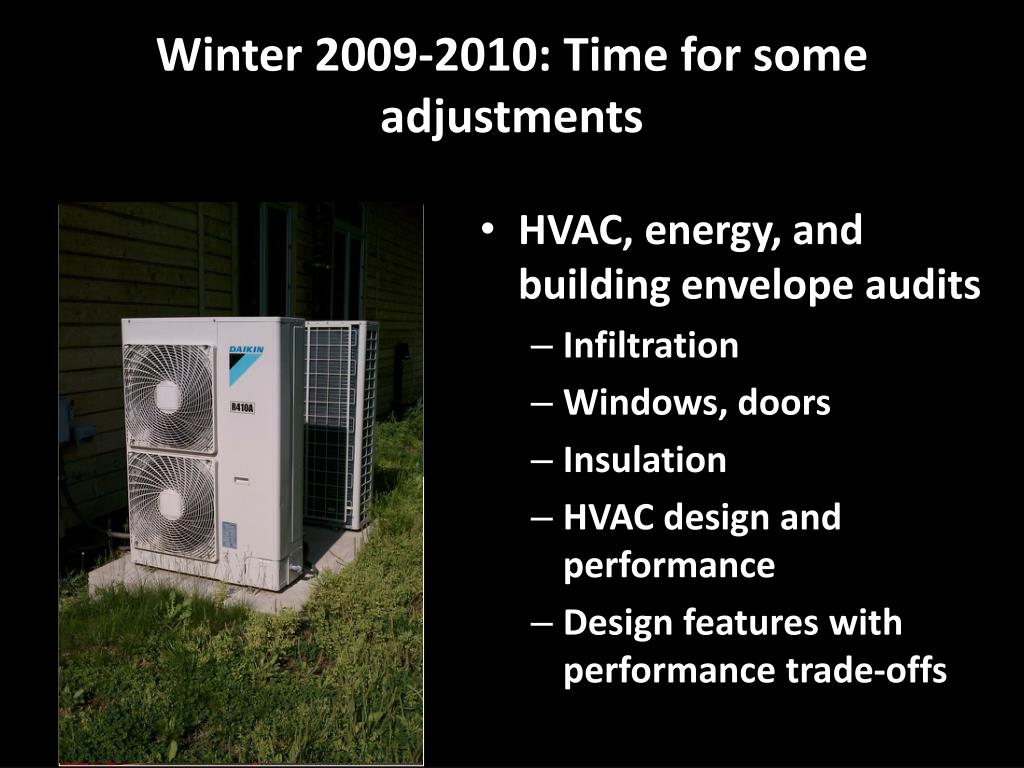 Winter 2009-2010: Time for some adjustments

DAIKIN
R410A

• HVAC, energy, and building envelope audits
– Infiltration
– Windows, doors
– Insulation
– HVAC design and performance
– Design features with performance trade-offs